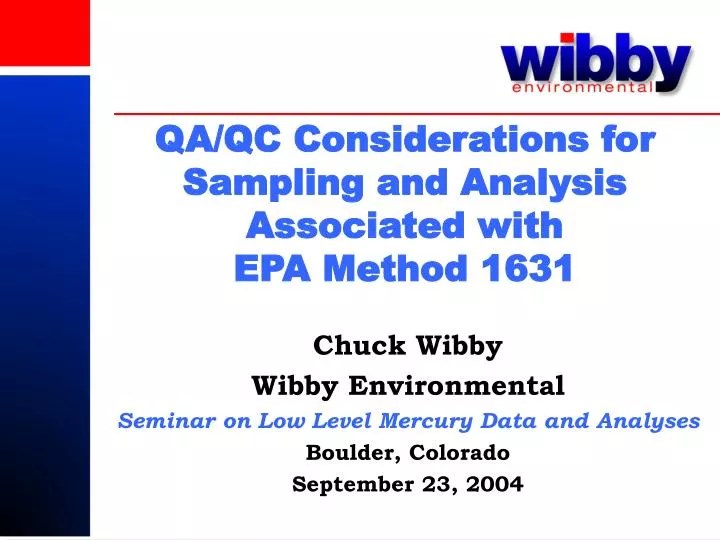 wibby
environmental

QA/QC Considerations for Sampling and Analysis Associated with EPA Method 1631

Chuck Wibby
Wibby Environmental
Seminar on Low Level Mercury Data and Analyses
Boulder, Colorado
September 23, 2004